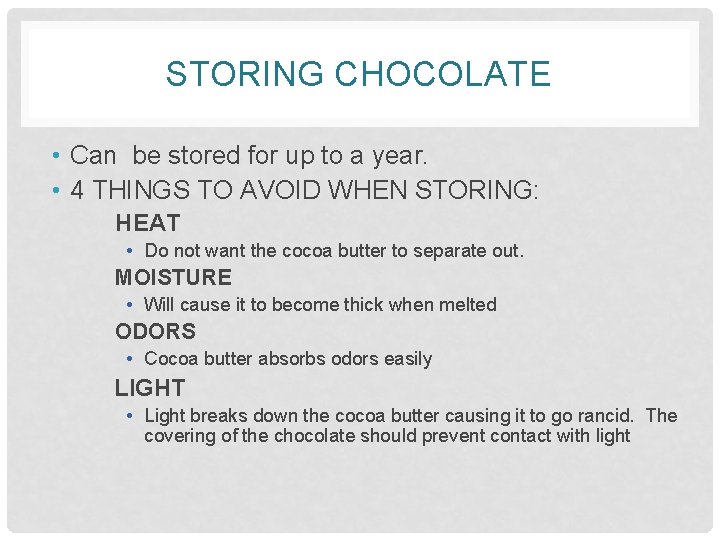 STORING CHOCOLATE

• Can be stored for up to a year.
• 4 THINGS TO AVOID WHEN STORING:

HEAT
• Do not want the cocoa butter to separate out.

MOISTURE
• Will cause it to become thick when melted

ODORS
• Cocoa butter absorbs odors easily

LIGHT
• Light breaks down the cocoa butter causing it to go rancid. The covering of the chocolate should prevent contact with light